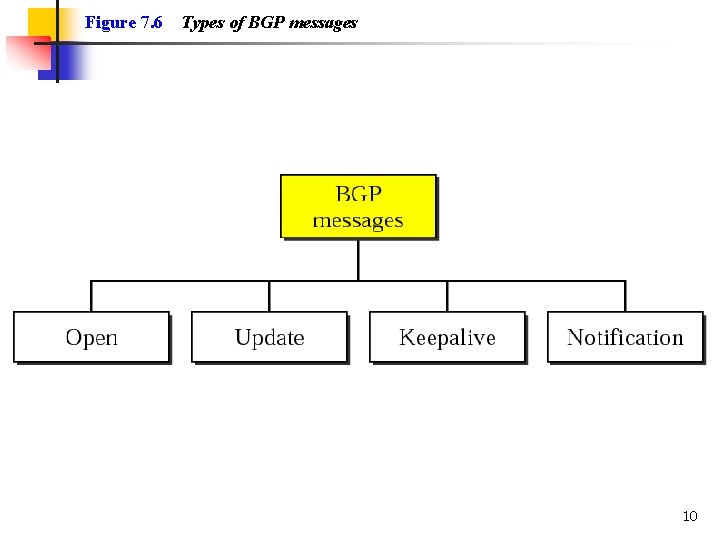 Figure 7.6 Types of BGP messages

BGP messages

Open

Update

Keepalive

Notification

10